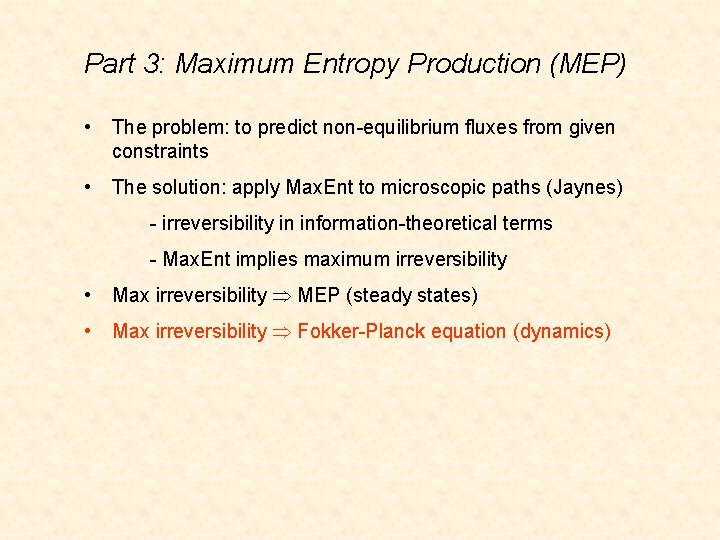 Part 3: Maximum Entropy Production (MEP)

• The problem: to predict non-equilibrium fluxes from given constraints

• The solution: apply MaxEnt to microscopic paths (Jaynes)

- irreversibility in information-theoretical terms

- MaxEnt implies maximum irreversibility

• Max irreversibility $\Rightarrow$ MEP (steady states)

• Max irreversibility $\Rightarrow$ Fokker-Planck equation (dynamics)